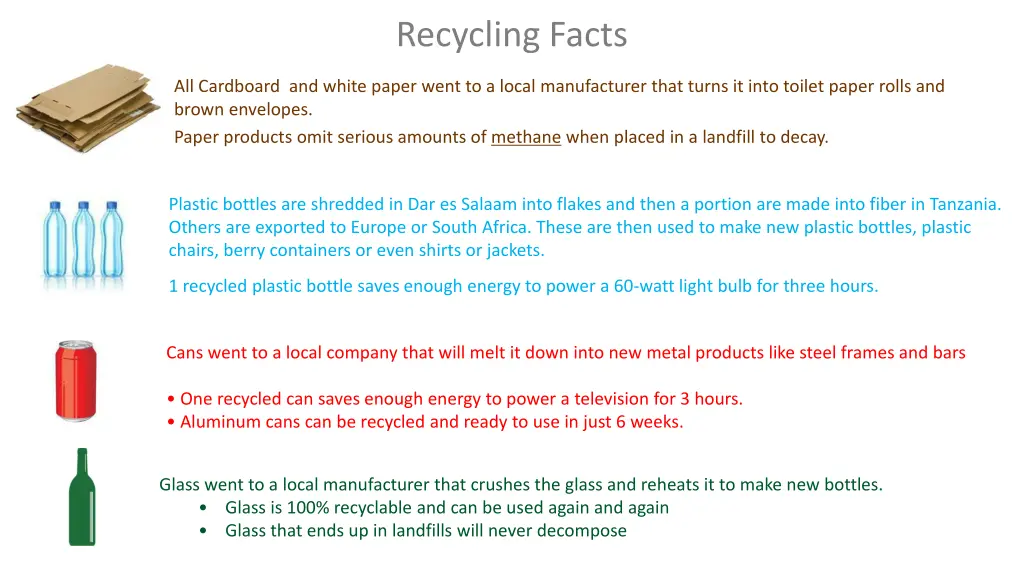 Recycling Facts

All Cardboard and white paper went to a local manufacturer that turns it into toilet paper rolls and brown envelopes.

Paper products omit serious amounts of methane when placed in a landfill to decay.

Plastic bottles are shredded in Dar es Salaam into flakes and then a portion are made into fiber in Tanzania. Others are exported to Europe or South Africa. These are then used to make new plastic bottles, plastic chairs, berry containers or even shirts or jackets.

1 recycled plastic bottle saves enough energy to power a 60-watt light bulb for three hours.

Cans went to a local company that will melt it down into new metal products like steel frames and bars

• One recycled can saves enough energy to power a television for 3 hours.
• Aluminum cans can be recycled and ready to use in just 6 weeks.

Glass went to a local manufacturer that crushes the glass and reheats it to make new bottles.
• Glass is 100% recyclable and can be used again and again
• Glass that ends up in landfills will never decompose